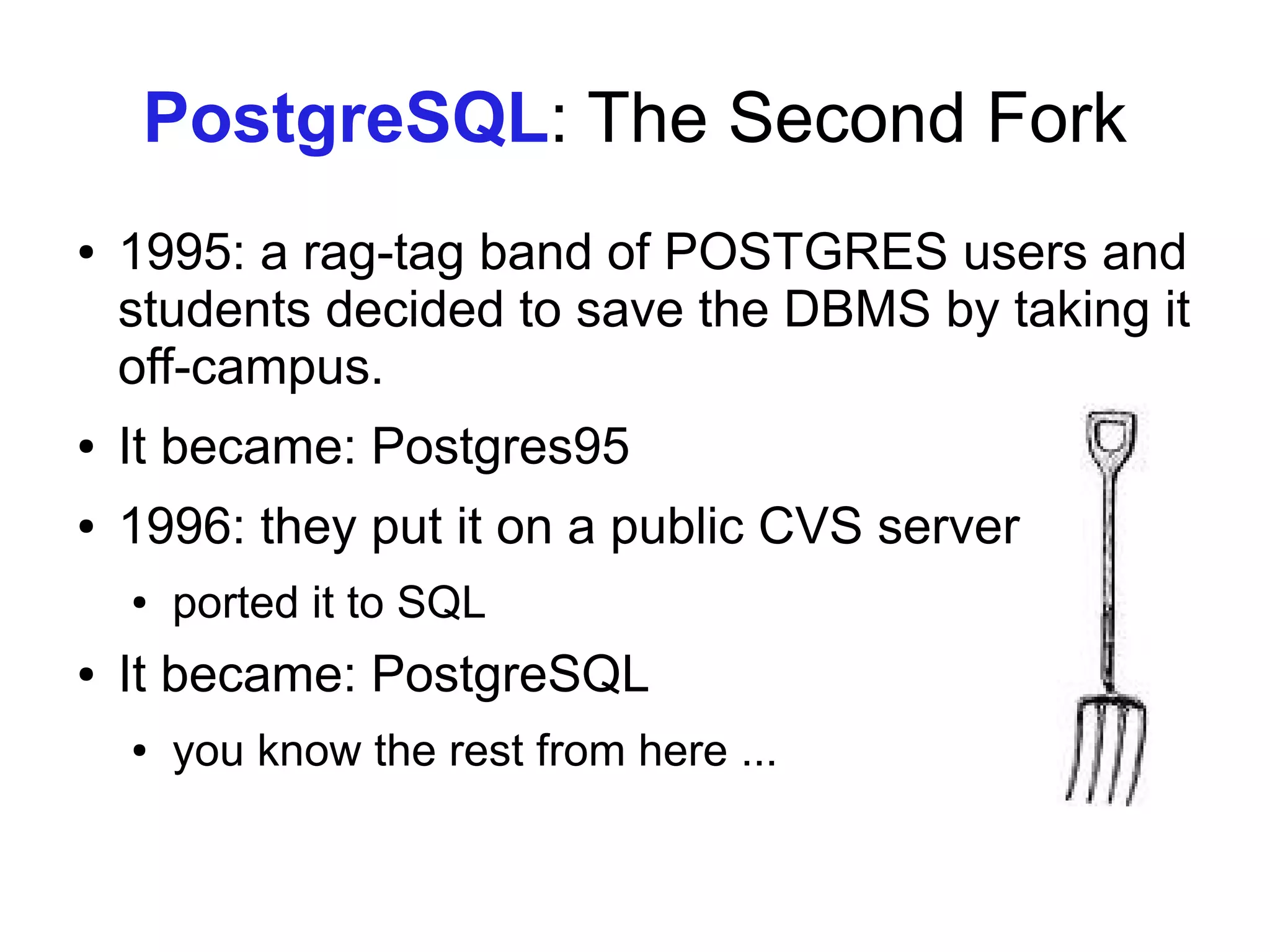 PostgreSQL: The Second Fork

• 1995: a rag-tag band of POSTGRES users and students decided to save the DBMS by taking it off-campus.

• It became: Postgres95

• 1996: they put it on a public CVS server

• ported it to SQL

• It became: PostgreSQL

• you know the rest from here ...